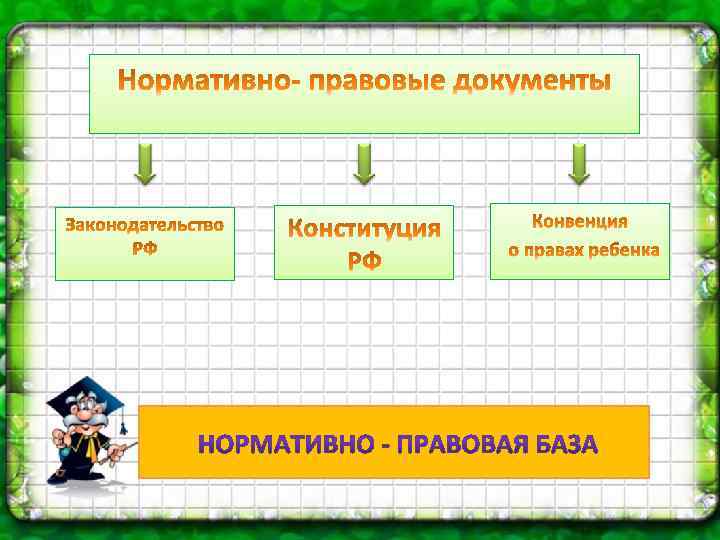 Нормативно- правовые документы

Законодательство РФ

Конституция РФ

Конвенция о правах ребенка

НОРМАТИВНО - ПРАВОВАЯ БАЗА